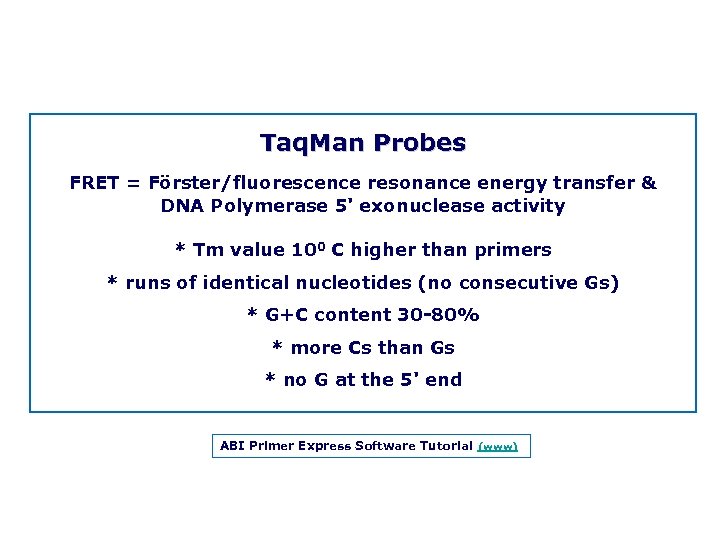 TaqMan Probes

FRET = Förster/fluorescence resonance energy transfer & DNA Polymerase 5' exonuclease activity

* Tm value $10^0$ C higher than primers

* runs of identical nucleotides (no consecutive Gs)

* G+C content 30-80%

* more Cs than Gs

* no G at the 5' end

ABI Primer Express Software Tutorial (www)